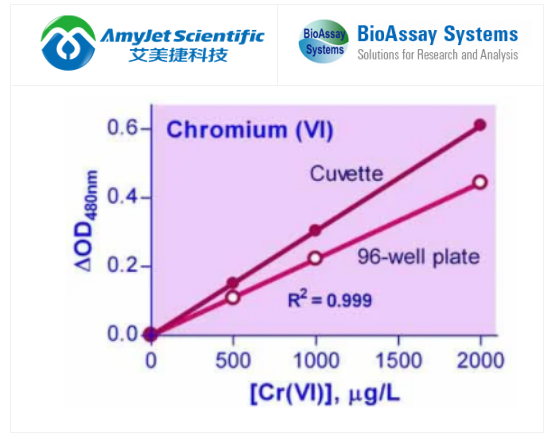 AmyJet Scientific
艾美捷科技

BioAssay Systems
BioAssay Systems
Solutions for Research and Analysis

Chromium (VI)

Cuvette

96-well plate

$R^2 = 0.999$

$\Delta OD_{480nm}$

0.6
0.4
0.2
0.0

0
500
1000
1500
2000

[Cr(VI)], $\mu$g/L